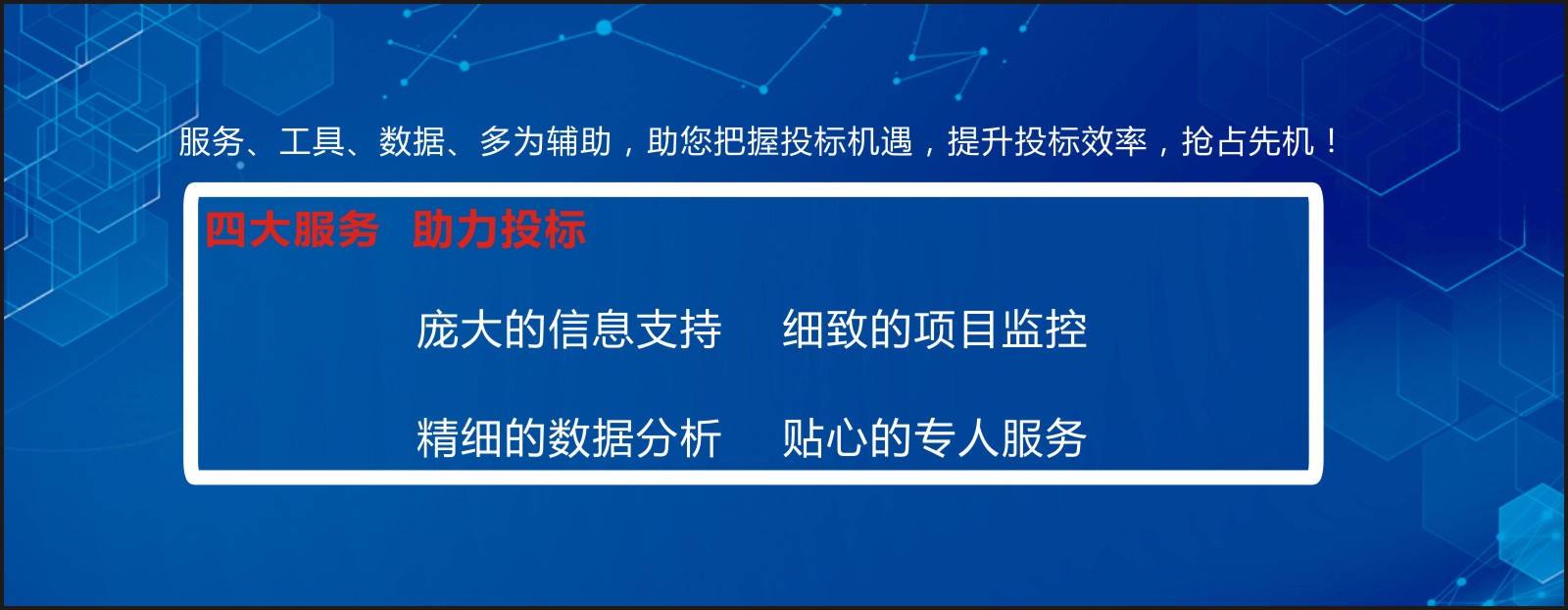 服务、工具、数据、多为辅助，助您把握投标机遇，提升投标效率，抢占先机！

四大服务 助力投标

庞大的信息支持 细致的项目监控

精细的数据分析 贴心的专人服务